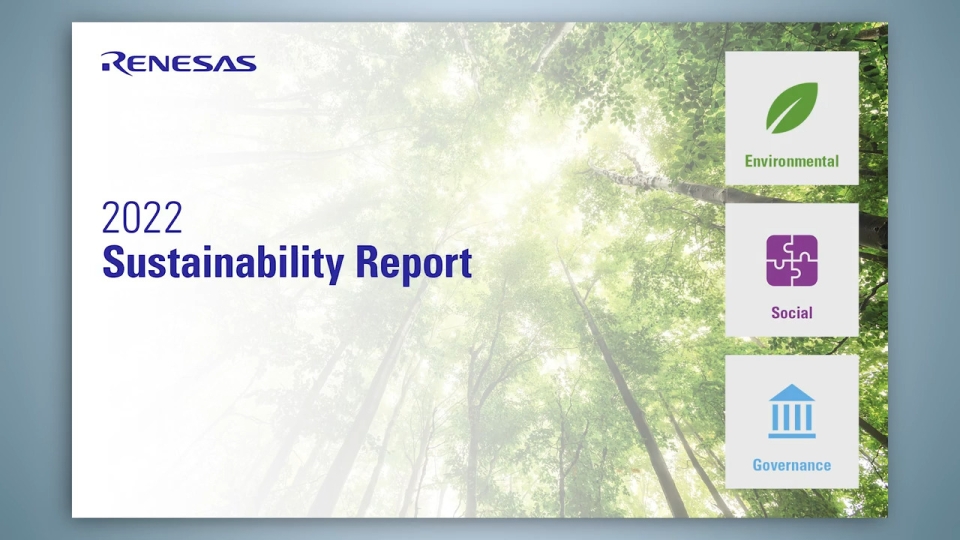 RENESAS

2022
Sustainability Report

Environmental

Social

Governance